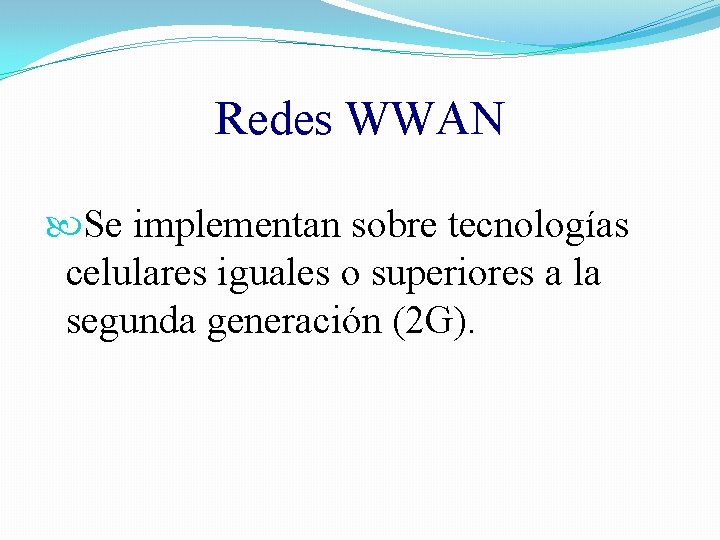 Redes WWAN

Se implementan sobre tecnologías celulares iguales o superiores a la segunda generación (2G).